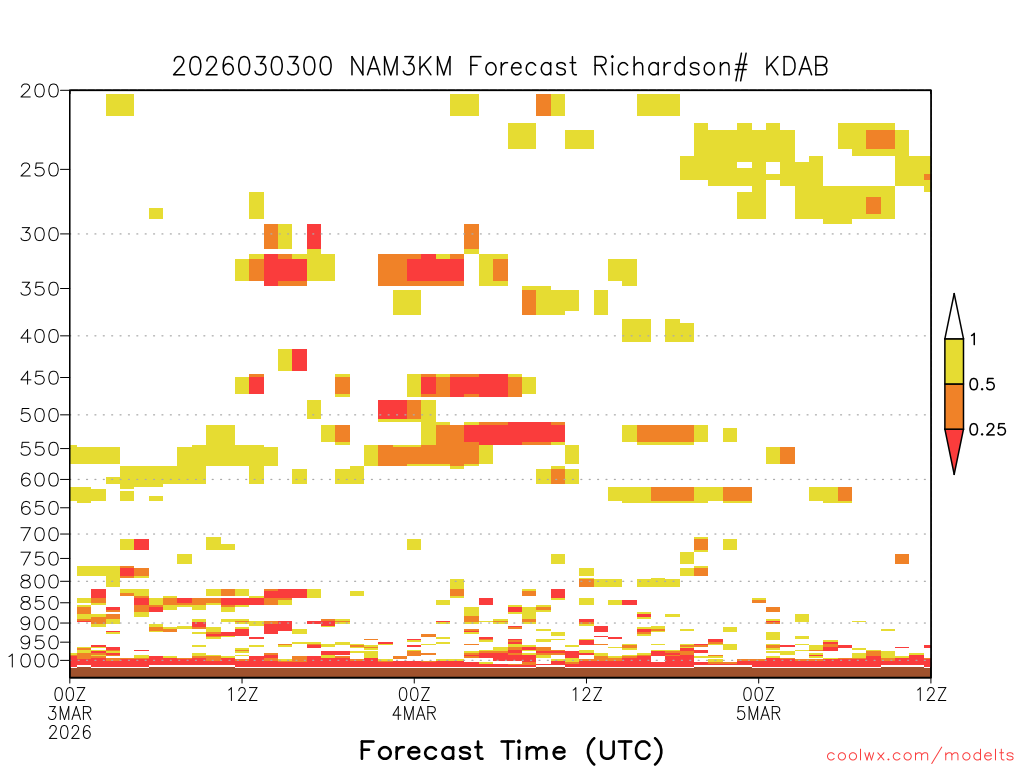 2026030300 NAM3KM Forecast Richardson# KDAB

200
250
300
350
400
450
500
550
600
650
700
750
800
850
900
950
1000

1
0.5
0.25

00Z
3MAR
2026
12Z
00Z
4MAR
12Z
00Z
5MAR
12Z

Forecast Time (UTC)

coolwx.com/modelts